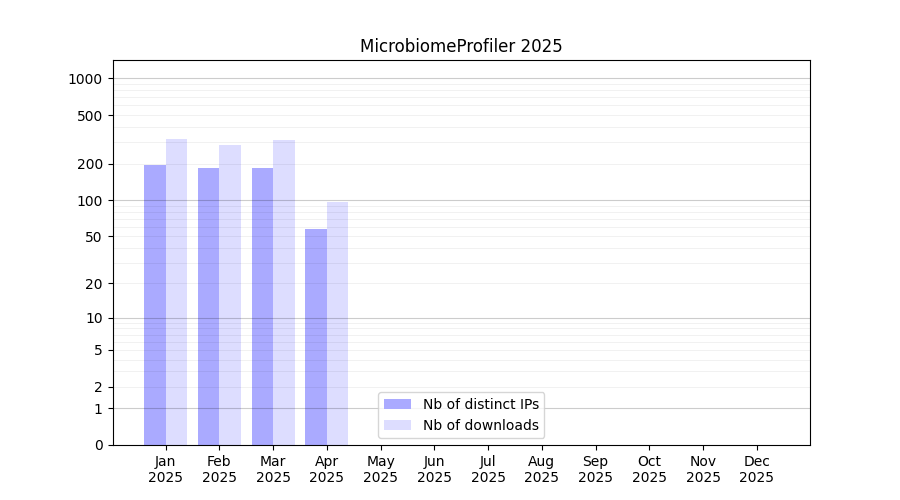 MicrobiomeProfiler 2025

1000
500
200
100
50
20
10
5
2
1
0

Nb of distinct IPs
Nb of downloads

Jan 2025
Feb 2025
Mar 2025
Apr 2025
May 2025
Jun 2025
Jul 2025
Aug 2025
Sep 2025
Oct 2025
Nov 2025
Dec 2025